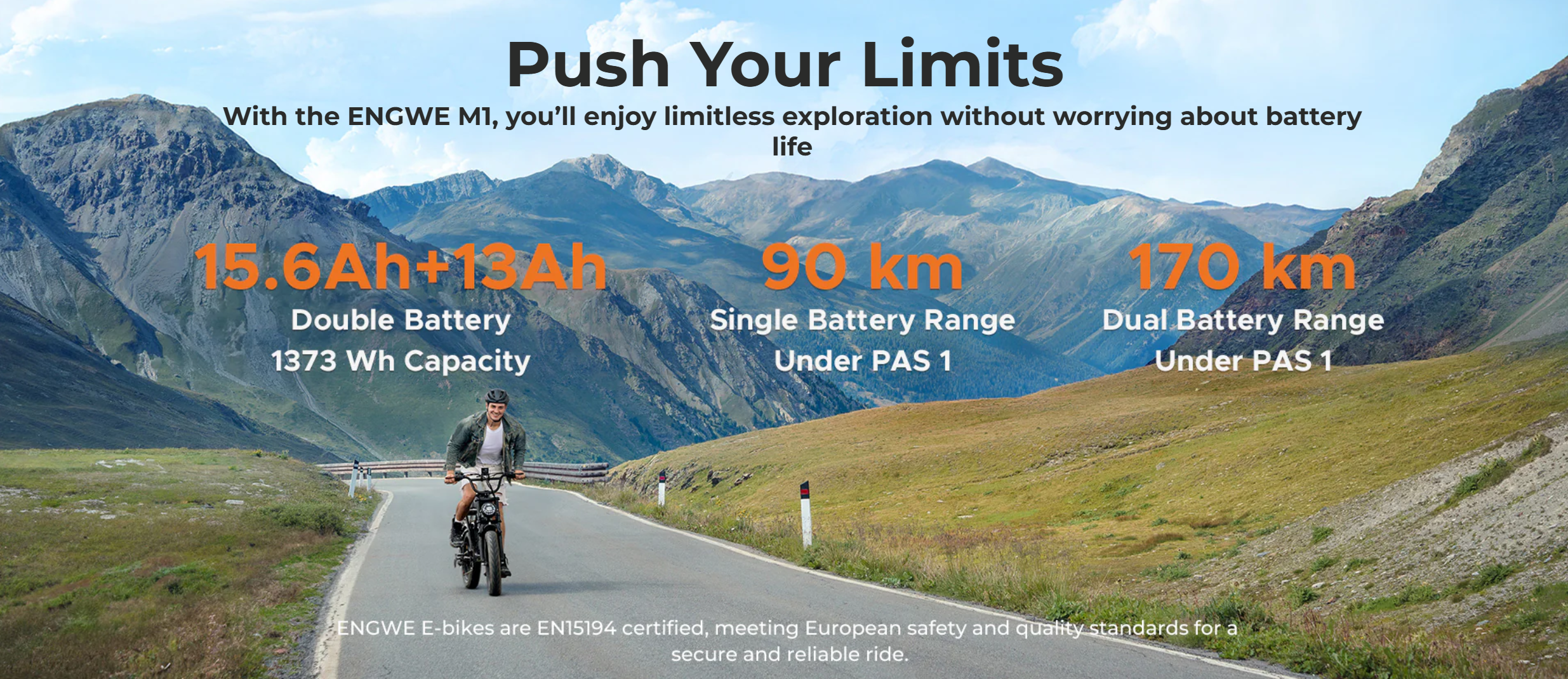 Push Your Limits

With the ENGWE M1, you'll enjoy limitless exploration without worrying about battery life

15.6Ah+13Ah
Double Battery
1373 Wh Capacity

90 km
Single Battery Range
Under PAS 1

170 km
Dual Battery Range
Under PAS 1

ENGWE E-bikes are EN15194 certified, meeting European safety and quality standards for a secure and reliable ride.